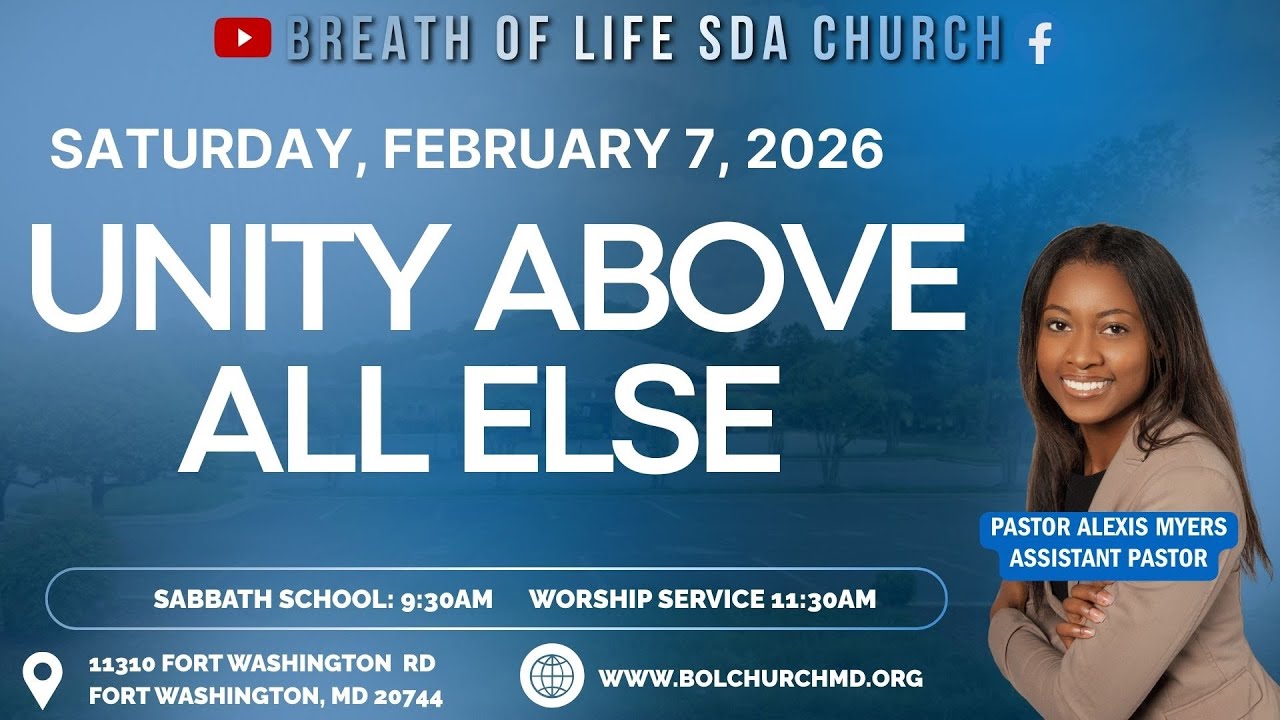 BREATH OF LIFE SDA CHURCH

SATURDAY, FEBRUARY 7, 2026

UNITY ABOVE ALL ELSE

PASTOR ALEXIS MYERS
ASSISTANT PASTOR

SABBATH SCHOOL: 9:30AM WORSHIP SERVICE 11:30AM

11310 FORT WASHINGTON RD
FORT WASHINGTON, MD 20744

WWW.BOLCHURCHMD.ORG